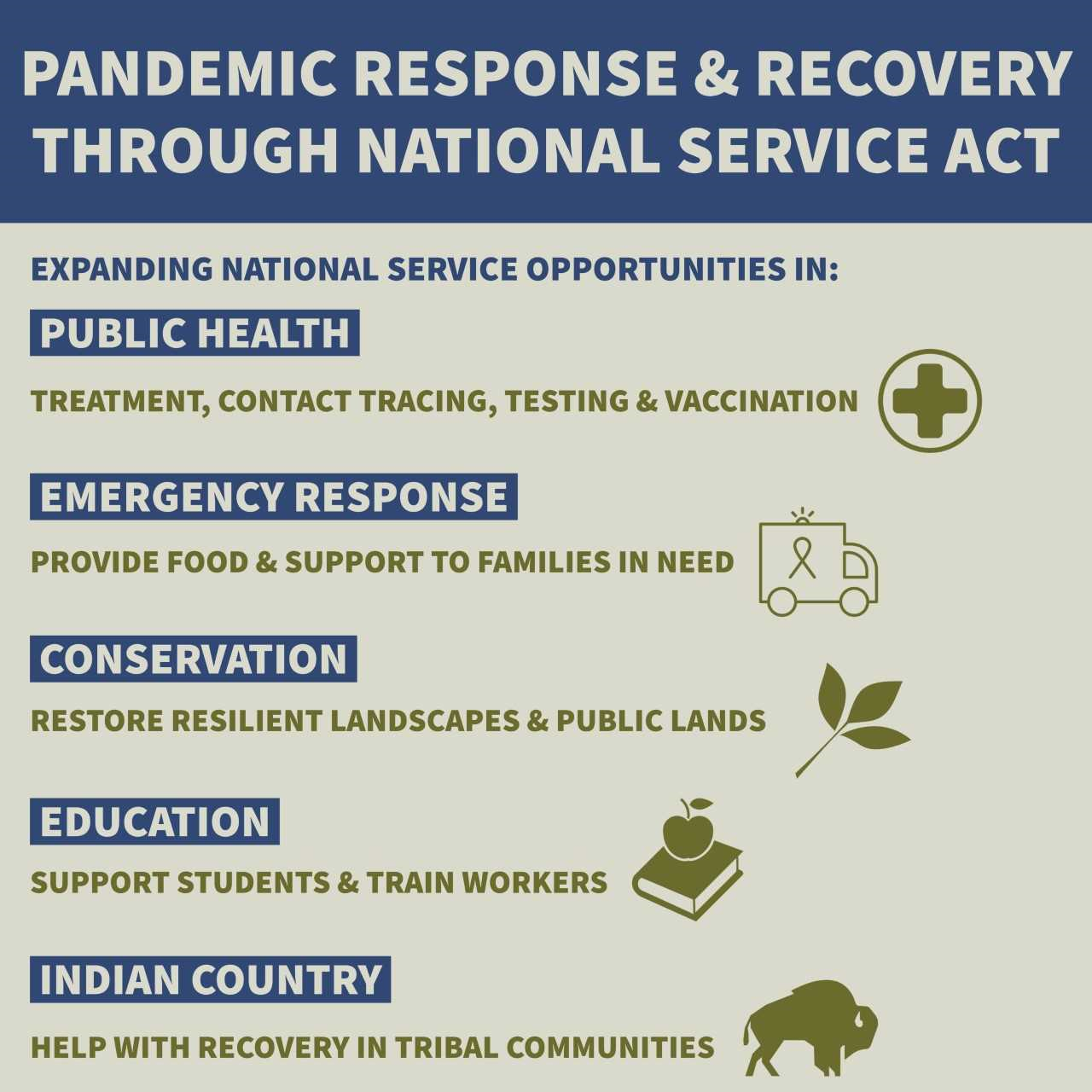 PANDEMIC RESPONSE & RECOVERY THROUGH NATIONAL SERVICE ACT

EXPANDING NATIONAL SERVICE OPPORTUNITIES IN:

PUBLIC HEALTH

TREATMENT, CONTACT TRACING, TESTING & VACCINATION

EMERGENCY RESPONSE

PROVIDE FOOD & SUPPORT TO FAMILIES IN NEED

CONSERVATION

RESTORE RESILIENT LANDSCAPES & PUBLIC LANDS

EDUCATION

SUPPORT STUDENTS & TRAIN WORKERS

INDIAN COUNTRY

HELP WITH RECOVERY IN TRIBAL COMMUNITIES